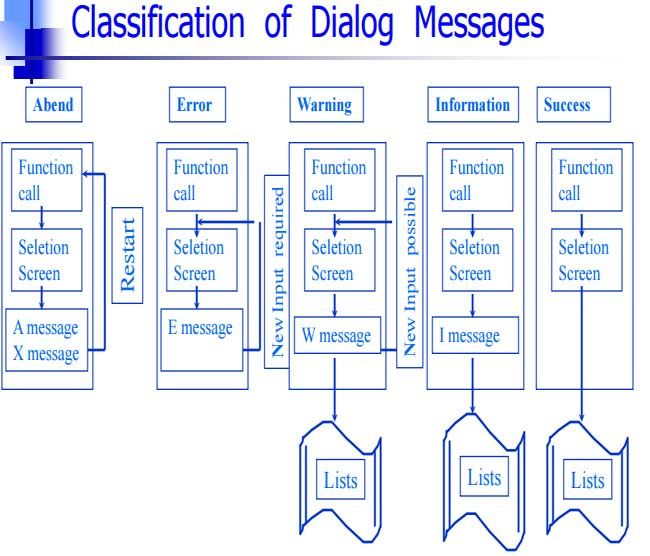 Classification of Dialog Messages

Abend

Function call

Seletion Screen

A message
X message

Restart

Error

Function call

Seletion Screen

E message

New Input required

Warning

Function call

Seletion Screen

W message

Lists

New Input possible

Information

Function call

Seletion Screen

I message

Lists

Success

Function call

Seletion Screen

Lists